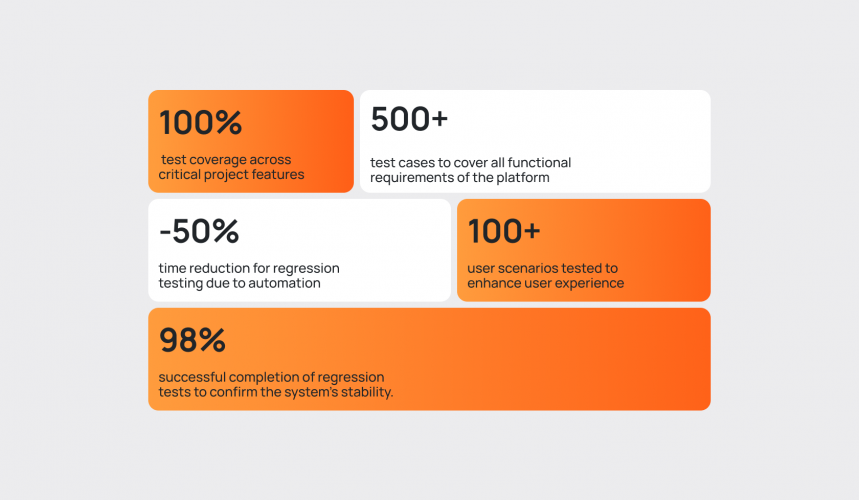 100%

test coverage across critical project features

500+

test cases to cover all functional requirements of the platform

-50%

time reduction for regression testing due to automation

100+

user scenarios tested to enhance user experience

98%

successful completion of regression tests to confirm the system's stability.